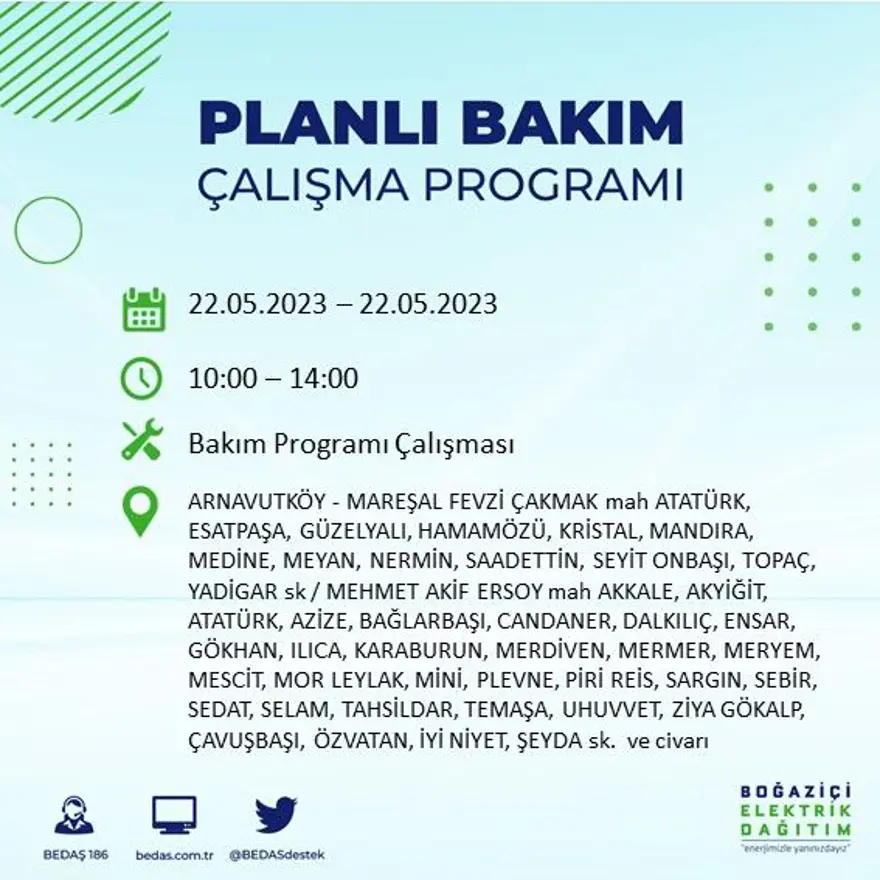 PLANLI BAKIM
ÇALIŞMA PROGRAMI

22.05.2023 – 22.05.2023

10:00 – 14:00

Bakım Programı Çalışması

ARNAVUTKÖY - MAREŞAL FEVZİ ÇAKMAK mah ATATÜRK, ESATPAŞA, GÜZELYALI, HAMAMÖZÜ, KRİSTAL, MANDIRA, MEDİNE, MEYAN, NERMİN, SAADETTİN, SEYİT ONBAŞI, TOPAÇ, YADİGAR sk / MEHMET AKİF ERSOY mah AKKALE, AKYİĞİT, ATATÜRK, AZİZE, BAĞLARBAŞI, CANDANER, DALKILIÇ, ENSAR, GÖKHAN, ILICA, KARABURUN, MERDİVEN, MERMER, MERYEM, MESCİT, MOR LEYLAK, MİNİ, PLEVNE, PİRİ REİS, SARGIN, SEBİR, SEDAT, SELAM, TAHSİLDAR, TEMAŞA, UHUVVET, ZİYA GÖKALP, ÇAVUŞBAŞI, ÖZVATAN, İYİ NİYET, ŞEYDA sk. ve civarı

BEDAŞ 186
bedas.com.tr
@BEDASdestek

BOĞAZİÇİ
ELEKTRİK
DAĞITIM
"enerjimizle yanınızdayız"